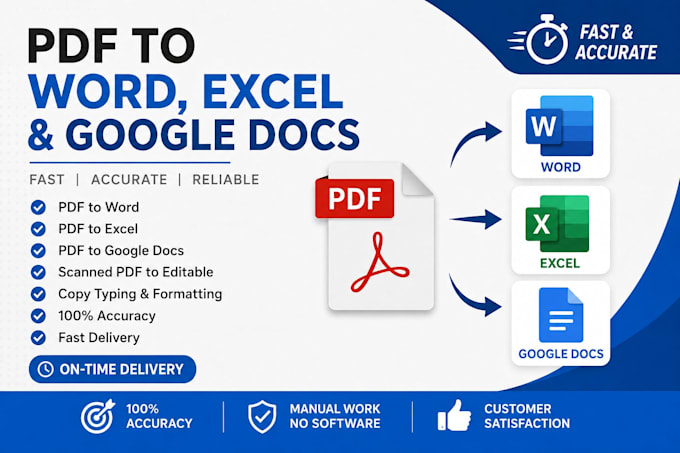 PDF TO
WORD, EXCEL
& GOOGLE DOCS

FAST & ACCURATE

FAST | ACCURATE | RELIABLE

PDF to Word
PDF to Excel
PDF to Google Docs
Scanned PDF to Editable
Copy Typing & Formatting
100% Accuracy
Fast Delivery

ON-TIME DELIVERY

PDF

W
WORD

X
EXCEL

GOOGLE DOCS

100% ACCURACY

MANUAL WORK NO SOFTWARE

CUSTOMER SATISFACTION